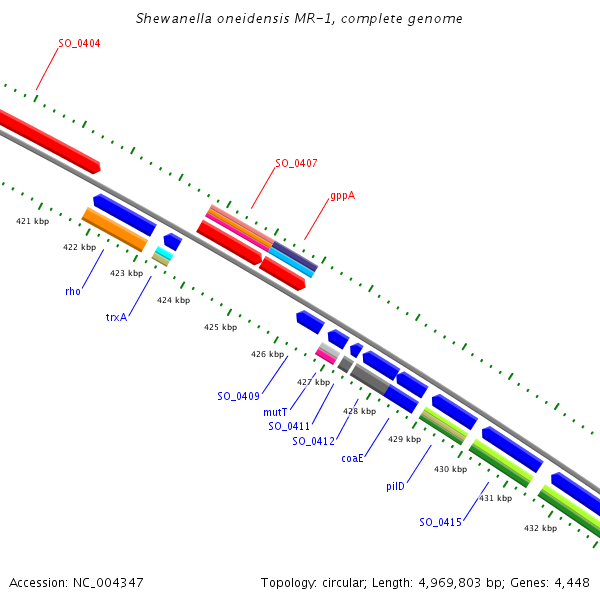 Shewanella oneidensis MR-1, complete genome

SO_0404

SO_0407

gppA

421 kbp

422 kbp

423 kbp

424 kbp

425 kbp

426 kbp

427 kbp

428 kbp

429 kbp

430 kbp

431 kbp

432 kbp

rho

trxA

SO_0409

mutT

SO_0411

SO_0412

coaE

pilD

SO_0415

Accession: NC_004347

Topology: circular; Length: 4,969,803 bp; Genes: 4,448